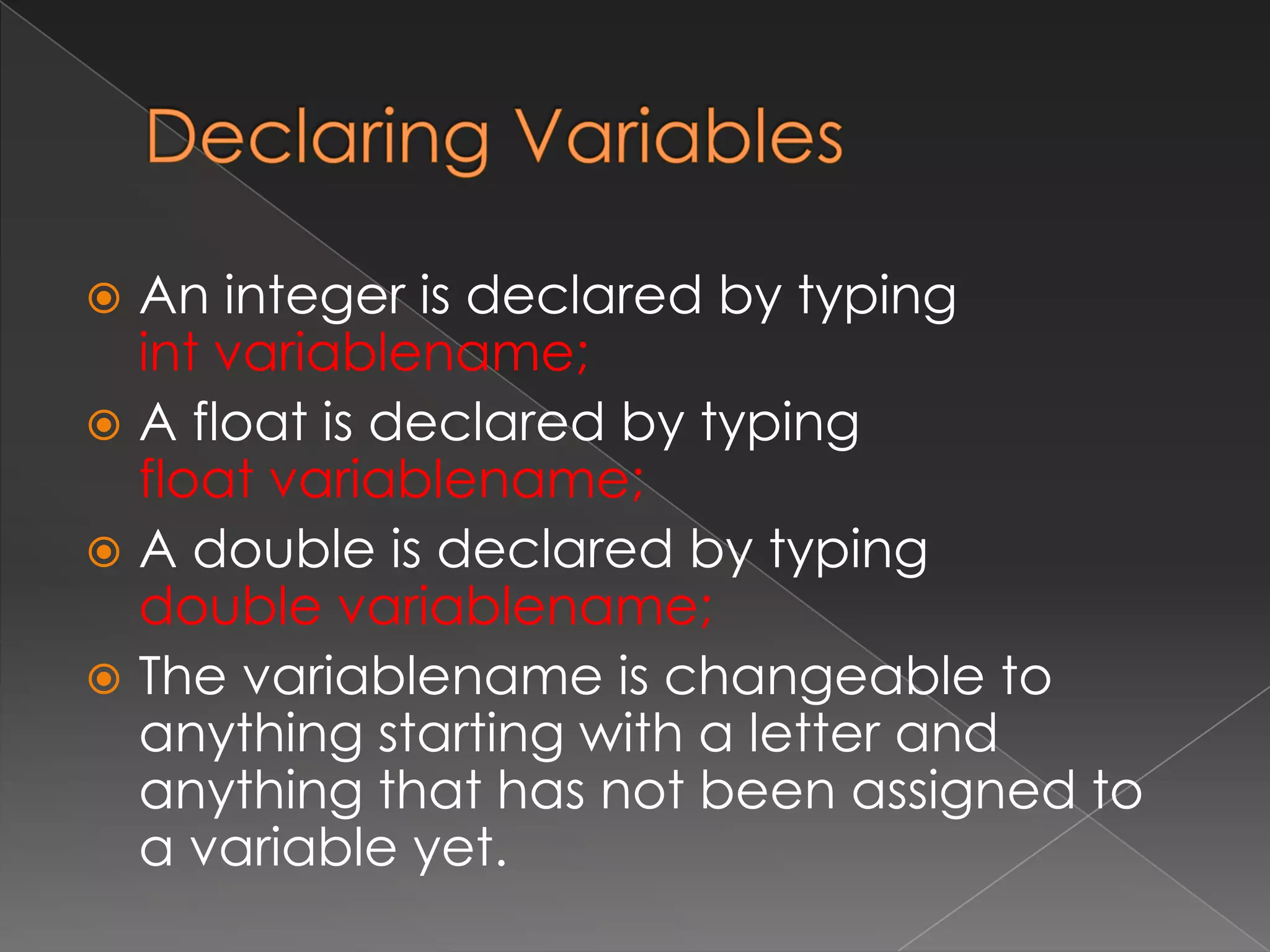 Declaring Variables

An integer is declared by typing
int variablename;

A float is declared by typing
float variablename;

A double is declared by typing
double variablename;

The variablename is changeable to anything starting with a letter and anything that has not been assigned to a variable yet.